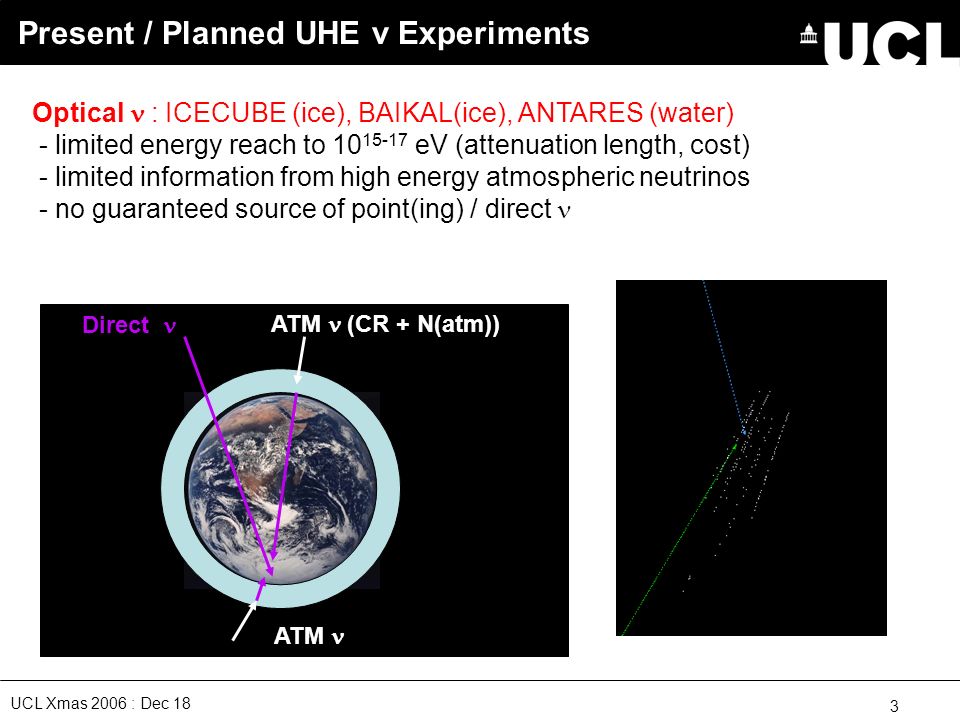 Present / Planned UHE $\nu$ Experiments

UCL

Optical $\nu$ : ICECUBE (ice), BAIKAL(ice), ANTARES (water)
- limited energy reach to $10^{15-17}$ eV (attenuation length, cost)
- limited information from high energy atmospheric neutrinos
- no guaranteed source of point(ing) / direct $\nu$

Direct $\nu$

ATM $\nu$ (CR + N(atm))

ATM $\nu$

UCL Xmas 2006 : Dec 18

3